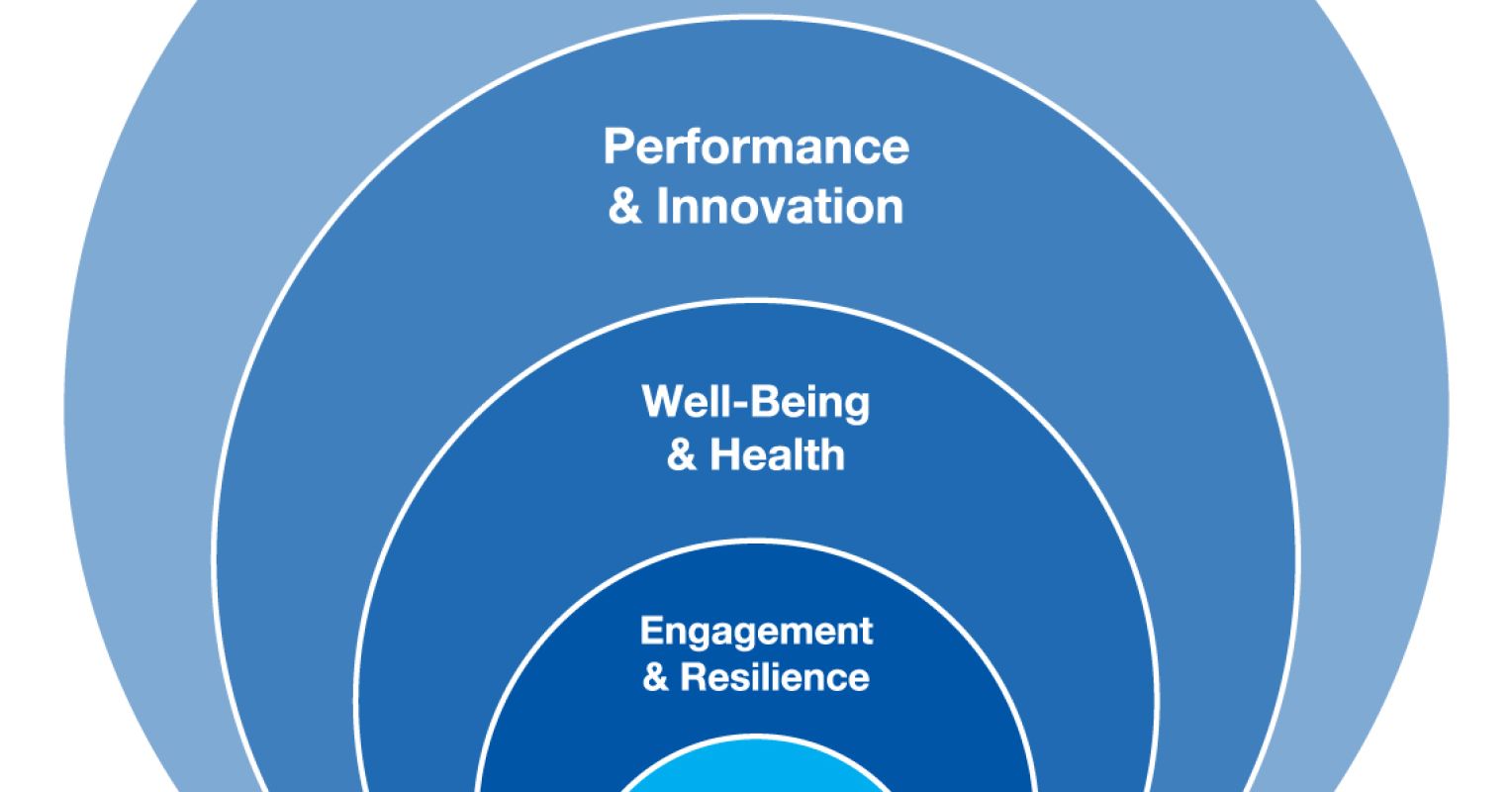 Performance & Innovation

Well-Being & Health

Engagement & Resilience